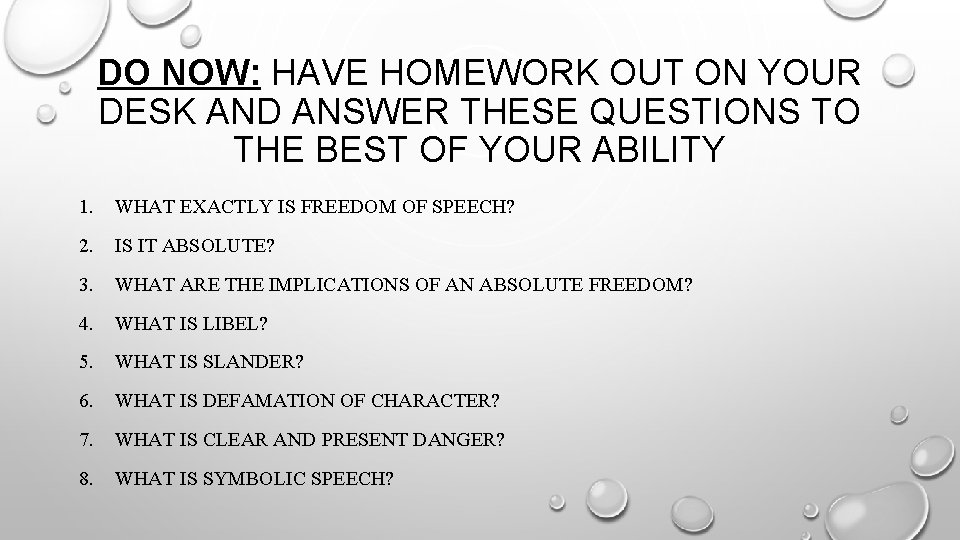 DO NOW: HAVE HOMEWORK OUT ON YOUR DESK AND ANSWER THESE QUESTIONS TO THE BEST OF YOUR ABILITY

1. WHAT EXACTLY IS FREEDOM OF SPEECH?
2. IS IT ABSOLUTE?
3. WHAT ARE THE IMPLICATIONS OF AN ABSOLUTE FREEDOM?
4. WHAT IS LIBEL?
5. WHAT IS SLANDER?
6. WHAT IS DEFAMATION OF CHARACTER?
7. WHAT IS CLEAR AND PRESENT DANGER?
8. WHAT IS SYMBOLIC SPEECH?